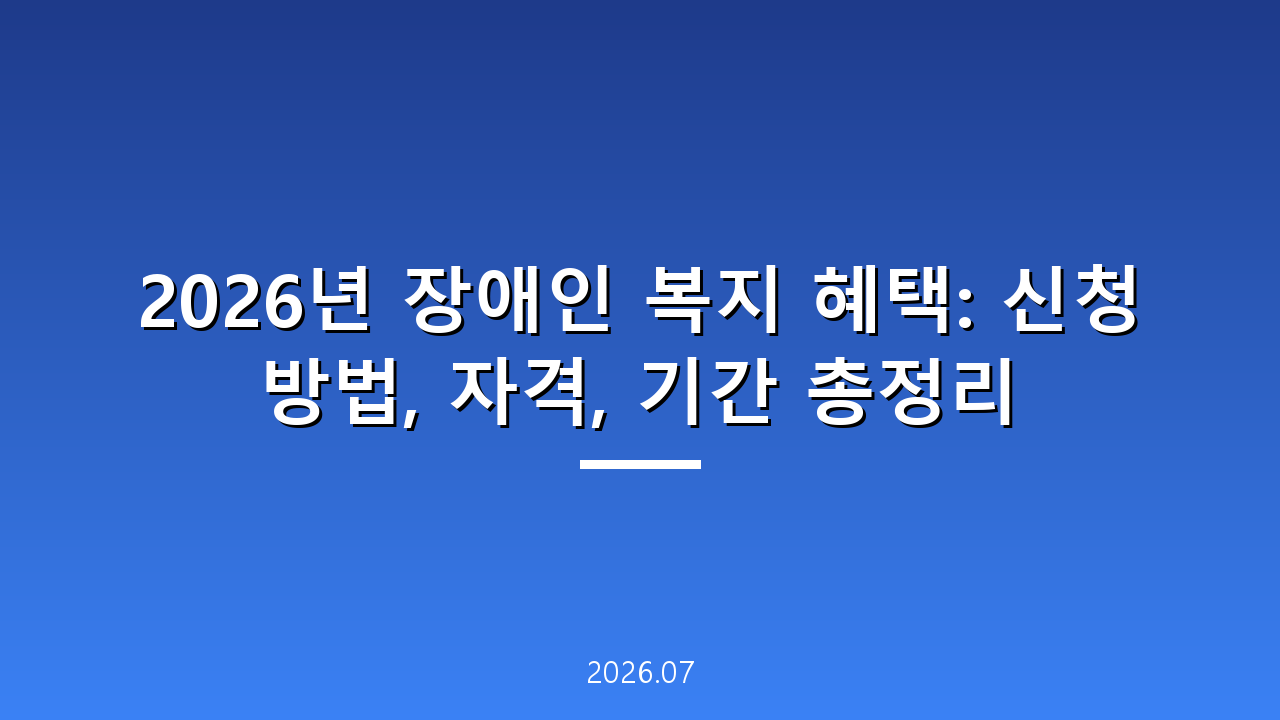 2026년 장애인 복지 혜택: 신청 방법, 자격, 기간 총정리

2026.07